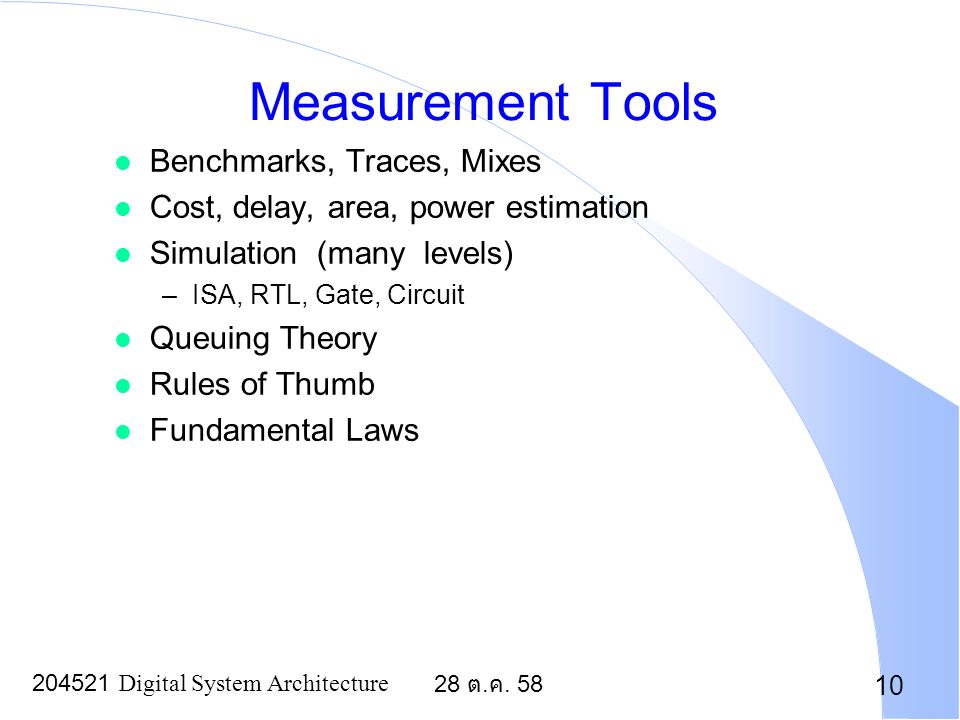 Measurement Tools

- Benchmarks, Traces, Mixes
- Cost, delay, area, power estimation
- Simulation (many levels)
  – ISA, RTL, Gate, Circuit
- Queuing Theory
- Rules of Thumb
- Fundamental Laws

204521 Digital System Architecture 28 ต.ค. 58 10